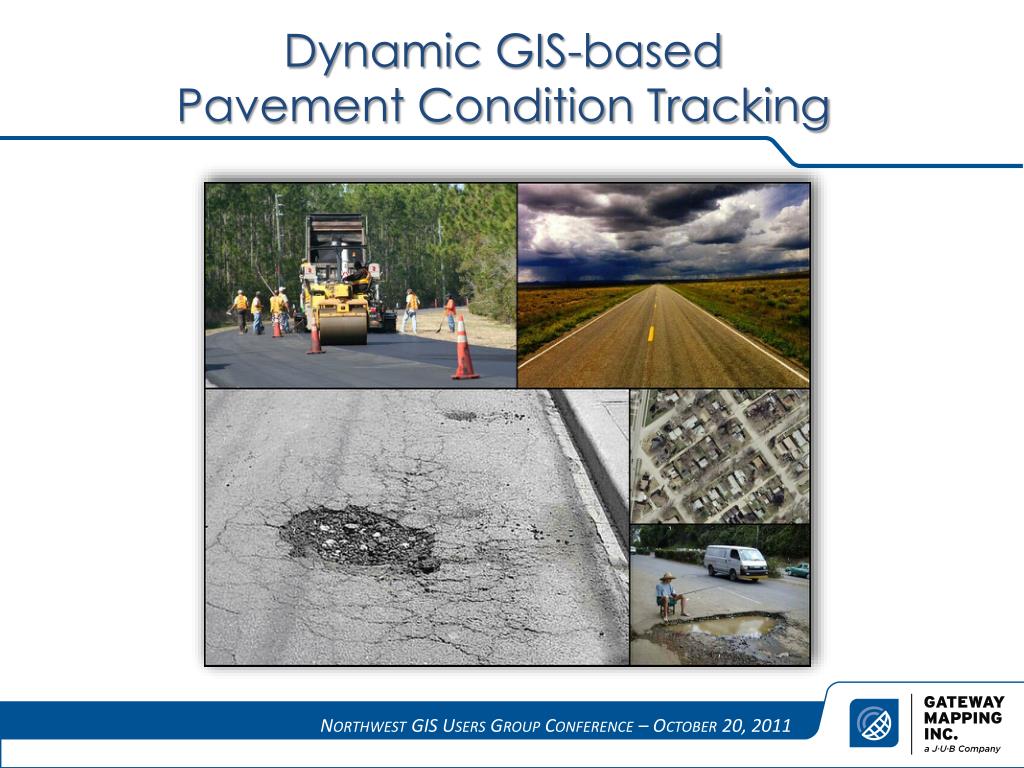 Dynamic GIS-based
Pavement Condition Tracking

NORTHWEST GIS USERS GROUP CONFERENCE – OCTOBER 20, 2011

GATEWAY
MAPPING
INC.
a J·U·B Company